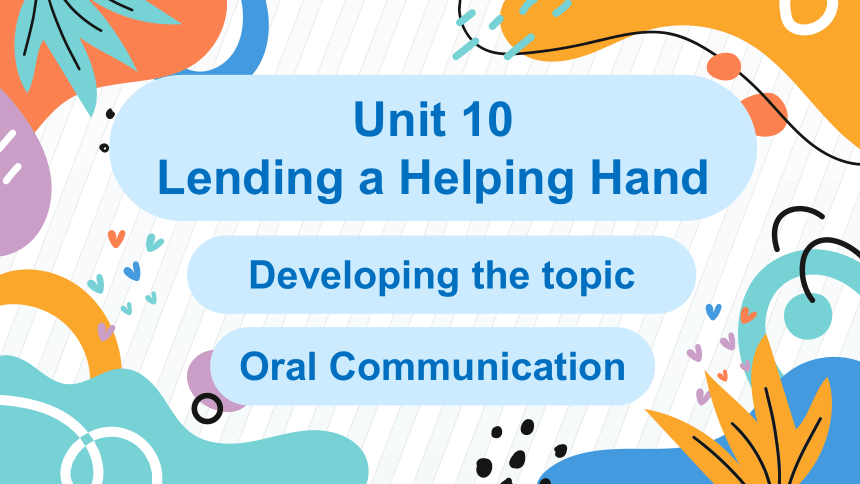 Unit 10
Lending a Helping Hand

Developing the topic

Oral Communication